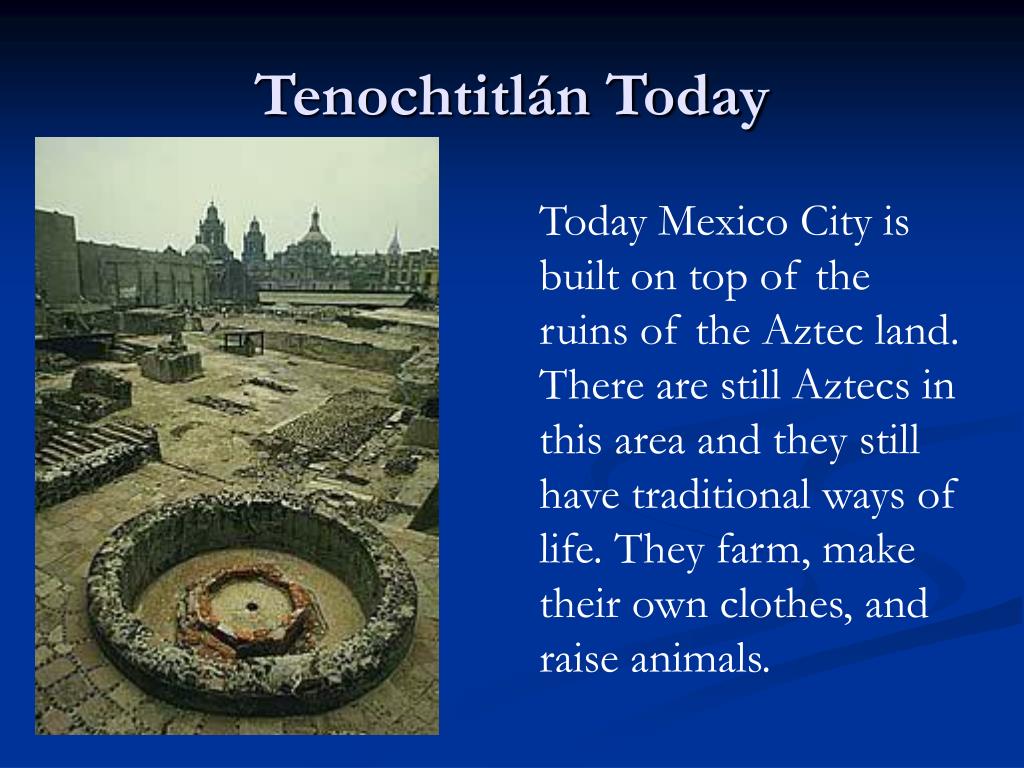 Tenochtitlán Today

Today Mexico City is built on top of the ruins of the Aztec land. There are still Aztecs in this area and they still have traditional ways of life. They farm, make their own clothes, and raise animals.